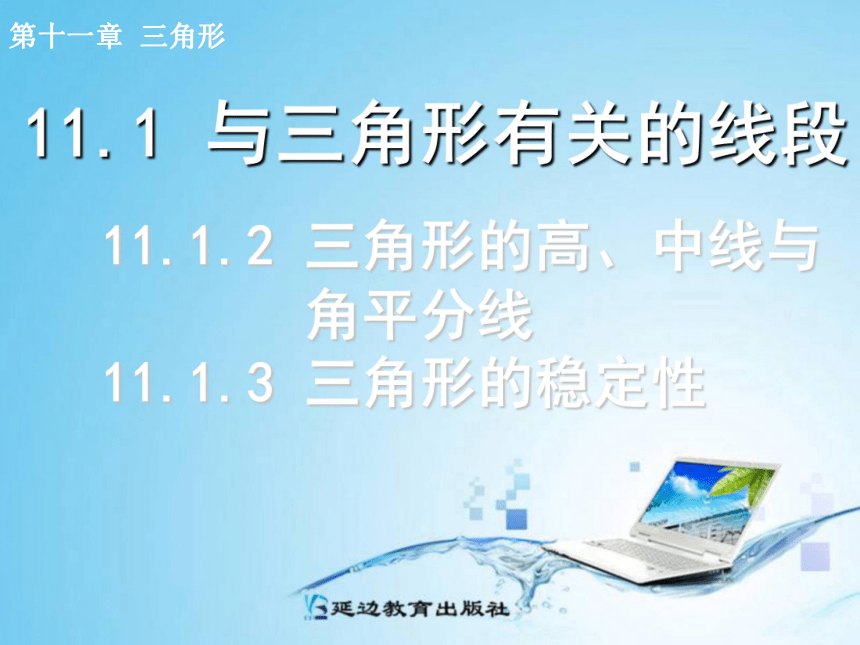 第十一章 三角形

11.1 与三角形有关的线段

11.1.2 三角形的高、中线与角平分线

11.1.3 三角形的稳定性

延边教育出版社